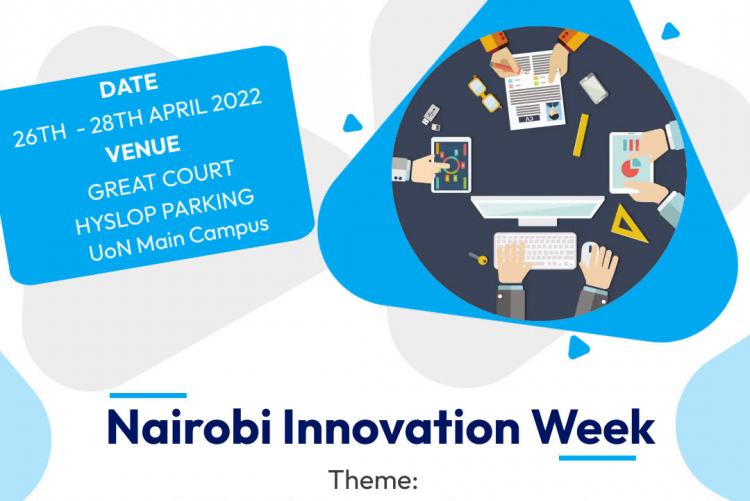 DATE
26TH - 28TH APRIL 2022
VENUE
GREAT COURT
HYSLOP PARKING
UoN Main Campus

Nairobi Innovation Week

Theme: